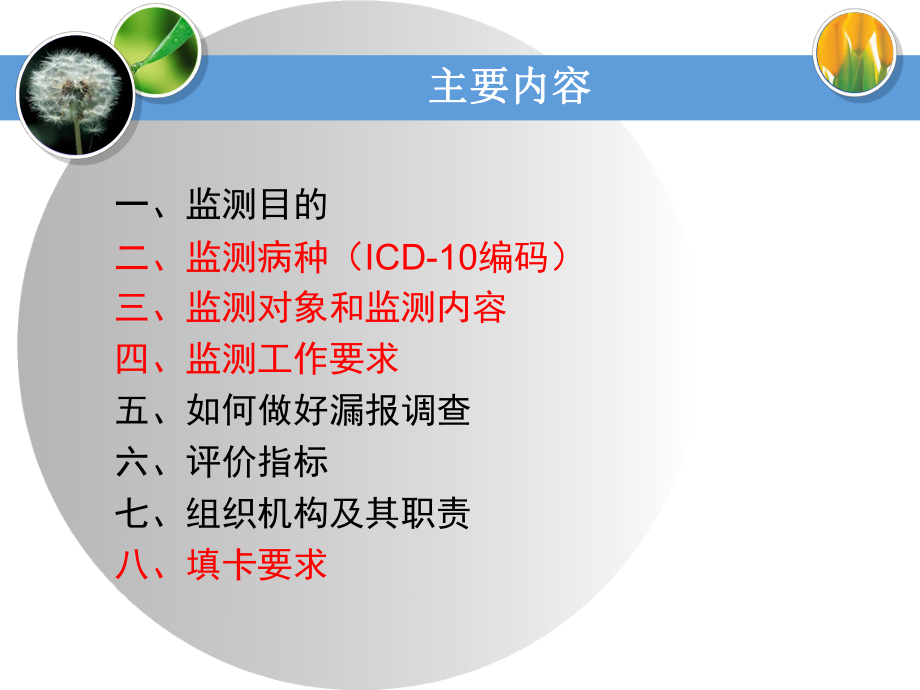 主要内容

一、监测目的
二、监测病种（ICD-10编码）
三、监测对象和监测内容
四、监测工作要求
五、如何做好漏报调查
六、评价指标
七、组织机构及其职责
八、填卡要求